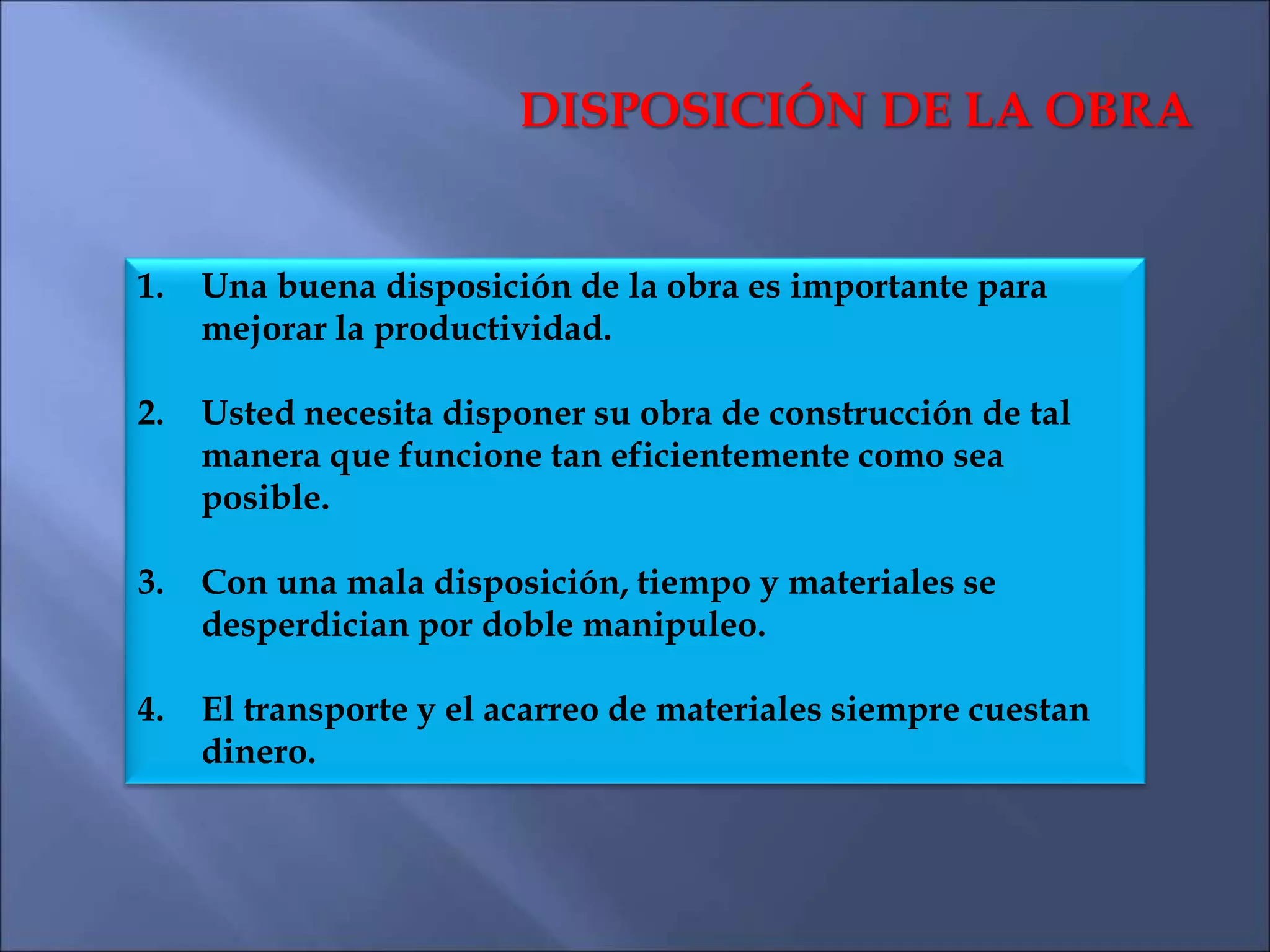 DISPOSICIÓN DE LA OBRA

1. Una buena disposición de la obra es importante para mejorar la productividad.

2. Usted necesita disponer su obra de construcción de tal manera que funcione tan eficientemente como sea posible.

3. Con una mala disposición, tiempo y materiales se desperdician por doble manipuleo.

4. El transporte y el acarreo de materiales siempre cuestan dinero.